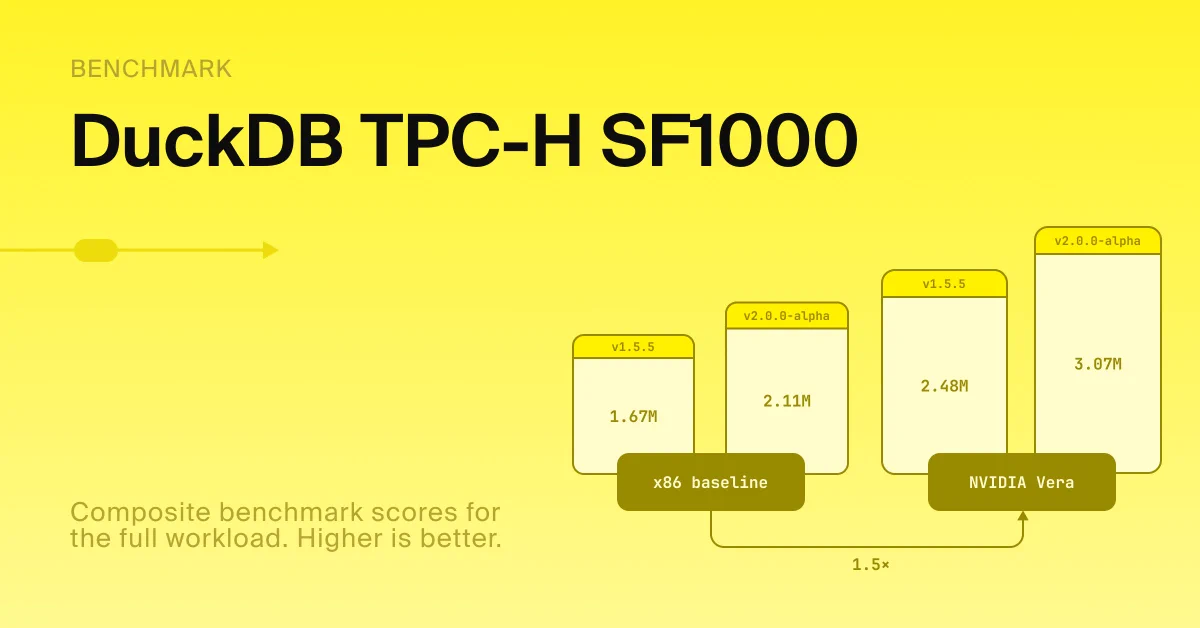 BENCHMARK

DuckDB TPC-H SF1000

Composite benchmark scores for the full workload. Higher is better.

v1.5.5

1.67M

v2.0.0-alpha

2.11M

x86 baseline

v1.5.5

2.48M

v2.0.0-alpha

3.07M

NVIDIA Vera

1.5×